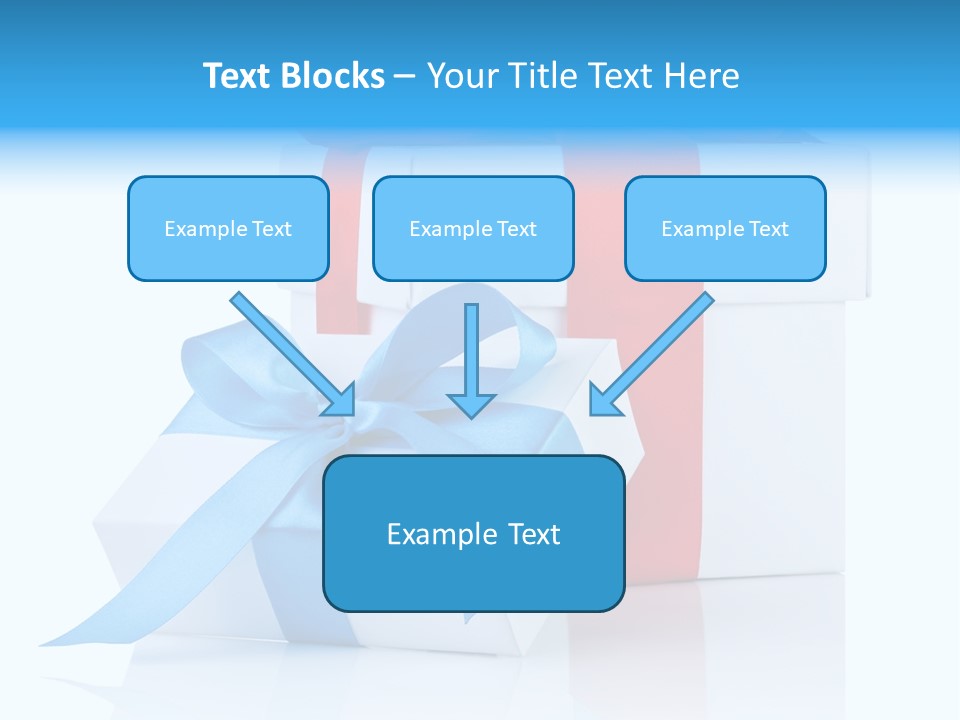 Text Blocks – Your Title Text Here

Example Text

Example Text

Example Text

Example Text